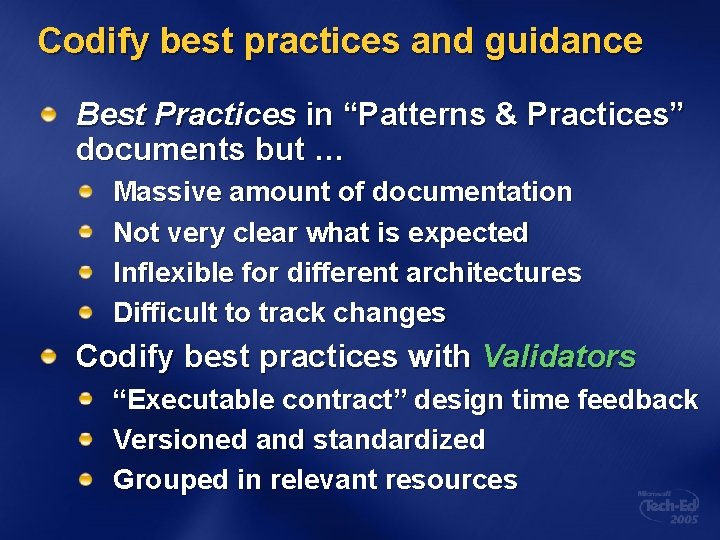 Codify best practices and guidance

Best Practices in “Patterns & Practices” documents but …

Massive amount of documentation

Not very clear what is expected

Inflexible for different architectures

Difficult to track changes

Codify best practices with Validators

“Executable contract” design time feedback

Versioned and standardized

Grouped in relevant resources

Microsoft Tech·Ed 2005